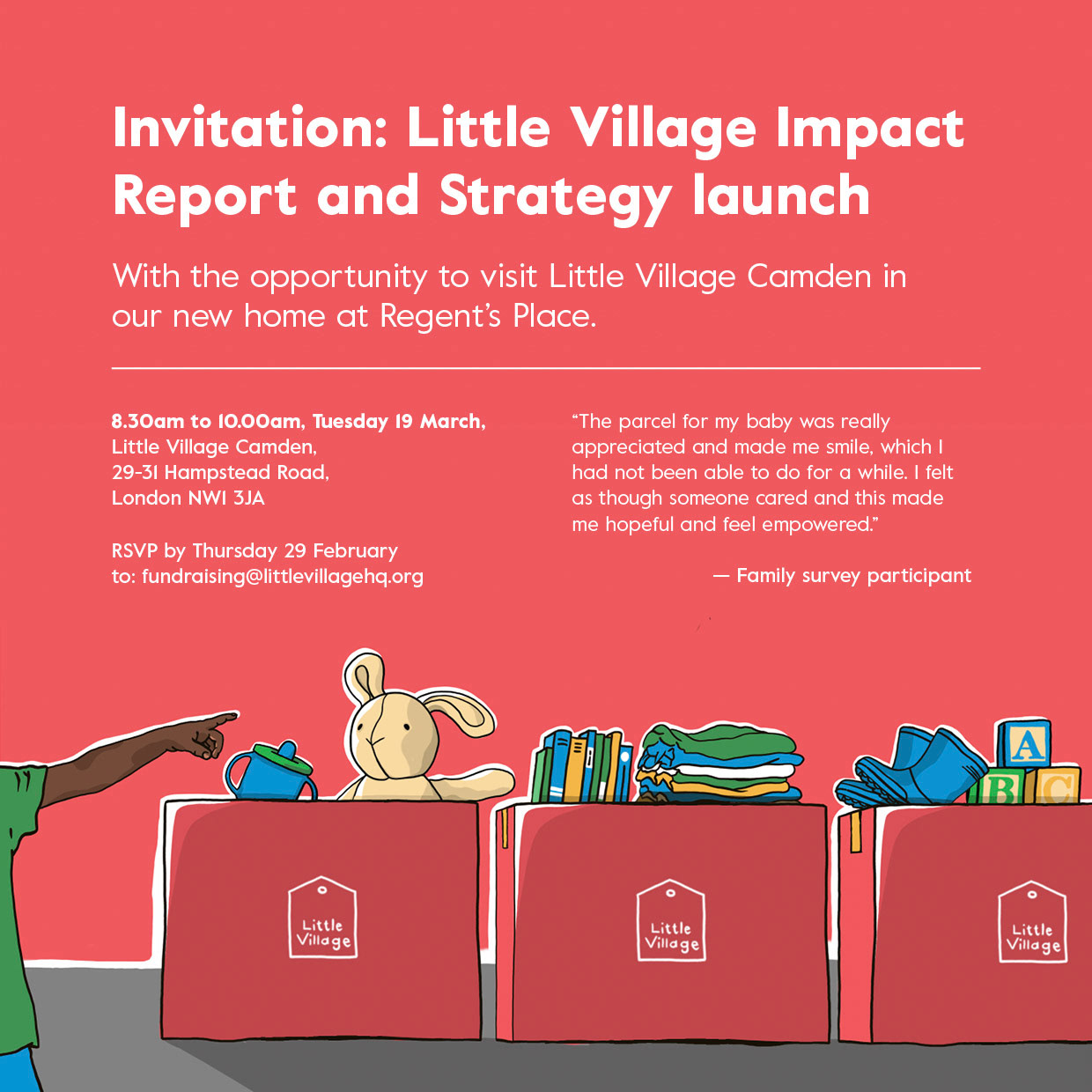 Invitation: Little Village Impact Report and Strategy launch

With the opportunity to visit Little Village Camden in our new home at Regent's Place.

8.30am to 10.00am, Tuesday 19 March,
Little Village Camden,
29-31 Hampstead Road,
London NW1 3JA

RSVP by Thursday 29 February
to: fundraising@littlevillagehq.org

"The parcel for my baby was really appreciated and made me smile, which I had not been able to do for a while. I felt as though someone cared and this made me hopeful and feel empowered."

— Family survey participant

A
B
C

Little Village

Little Village

Little Village